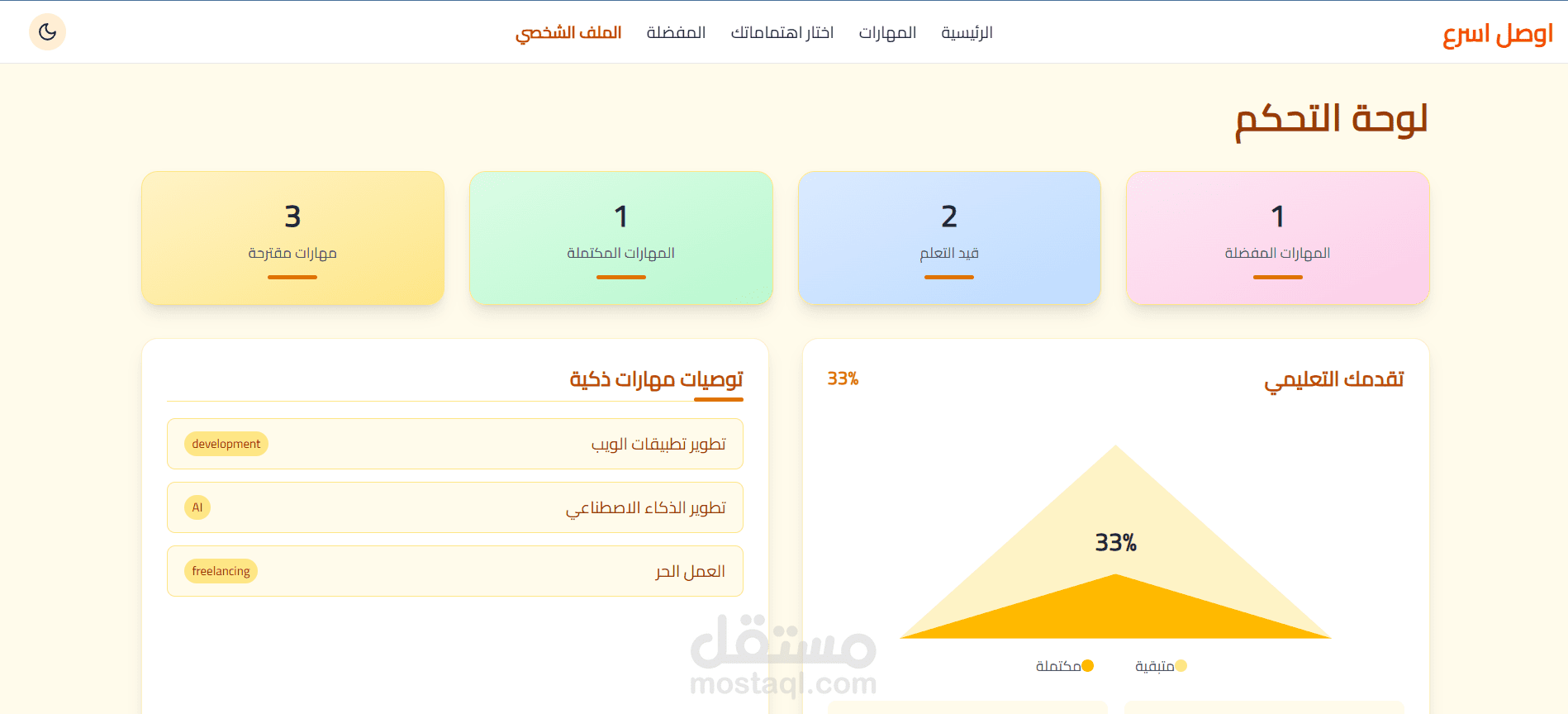 اوصل اسرع

الرئيسية المهارات اختار اهتماماتك المفضلة الملف الشخصي

لوحة التحكم

1
المهارات المفضلة

2
قيد التعلم

1
المهارات المكتملة

3
مهارات مقترحة

تقدمك التعليمي
33%

33%

متبقية مكتملة

توصيات مهارات ذكية

تطوير تطبيقات الويب development

تطوير الذكاء الاصطناعي AI

العمل الحر freelancing

مستقل
mostaql.com